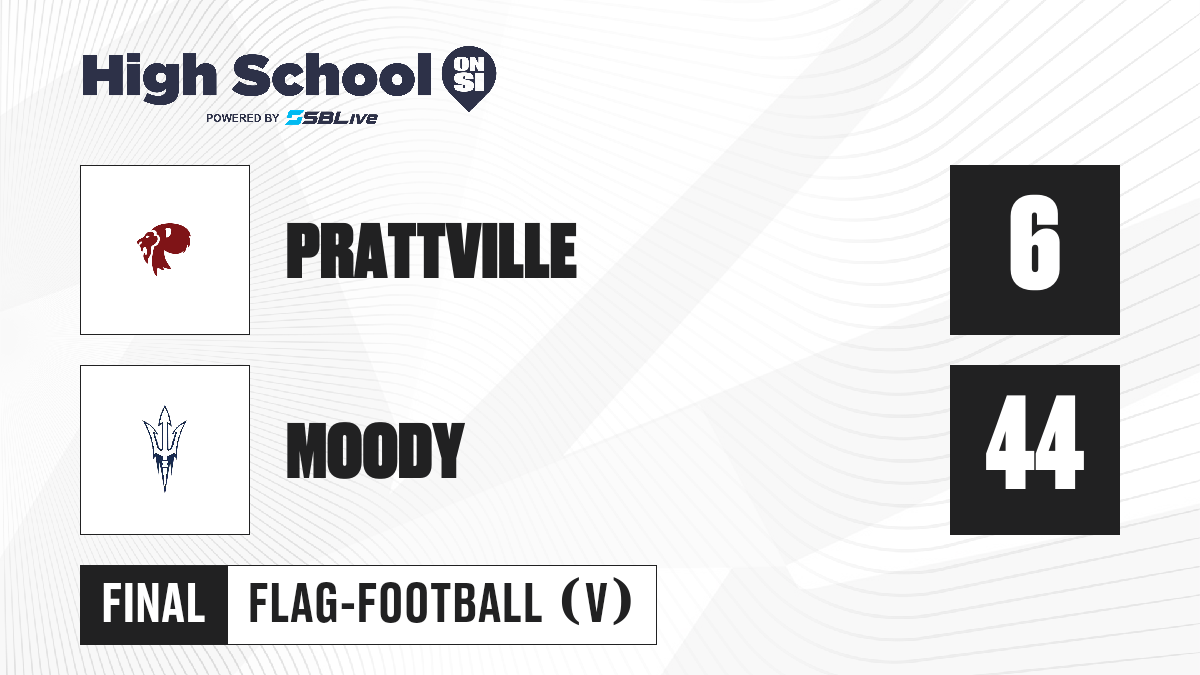 High School ON SI
POWERED BY SBLive

PRATTVILLE
6

MOODY
44

FINAL
FLAG-FOOTBALL (V)